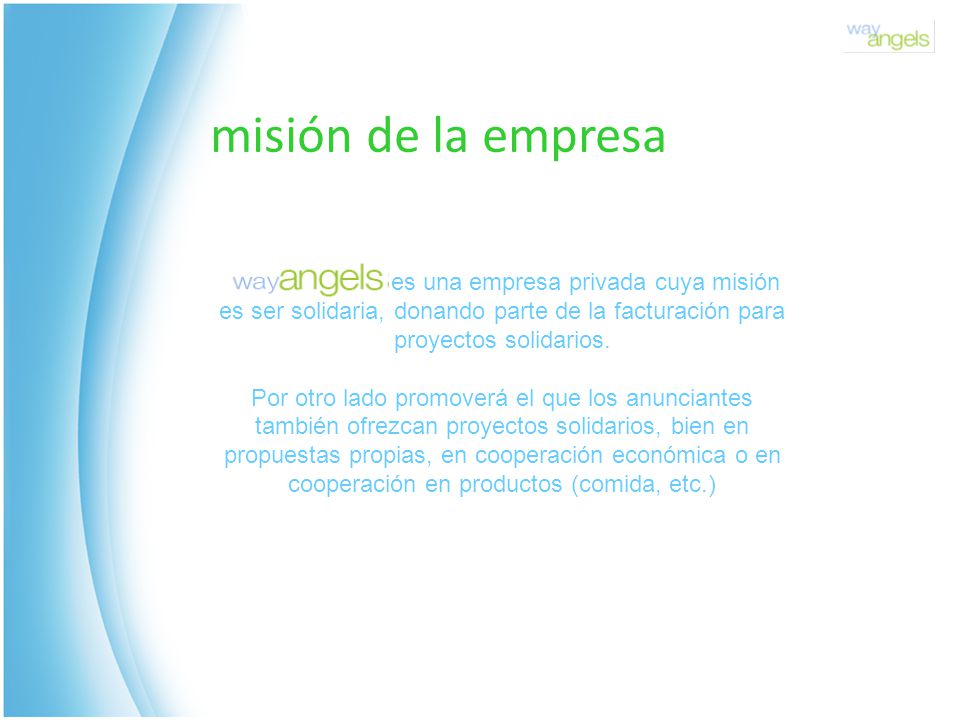 way angels

misión de la empresa

wayangels es una empresa privada cuya misión es ser solidaria, donando parte de la facturación para proyectos solidarios.

Por otro lado promoverá el que los anunciantes también ofrezcan proyectos solidarios, bien en propuestas propias, en cooperación económica o en cooperación en productos (comida, etc.)